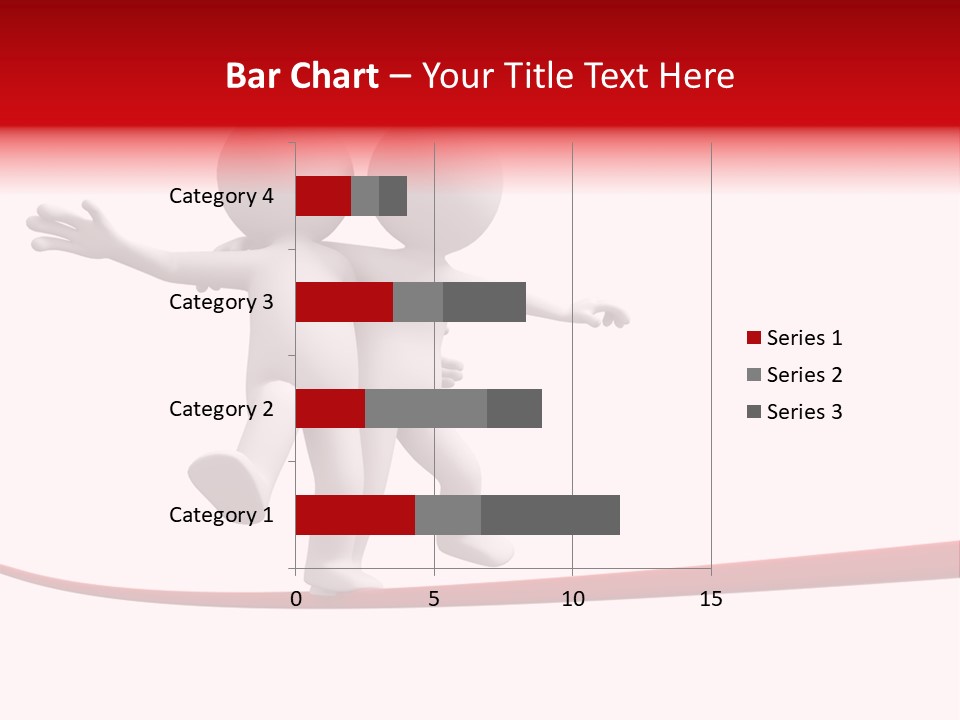 Bar Chart – Your Title Text Here

Category 4
Category 3
Category 2
Category 1

0
5
10
15

Series 1
Series 2
Series 3